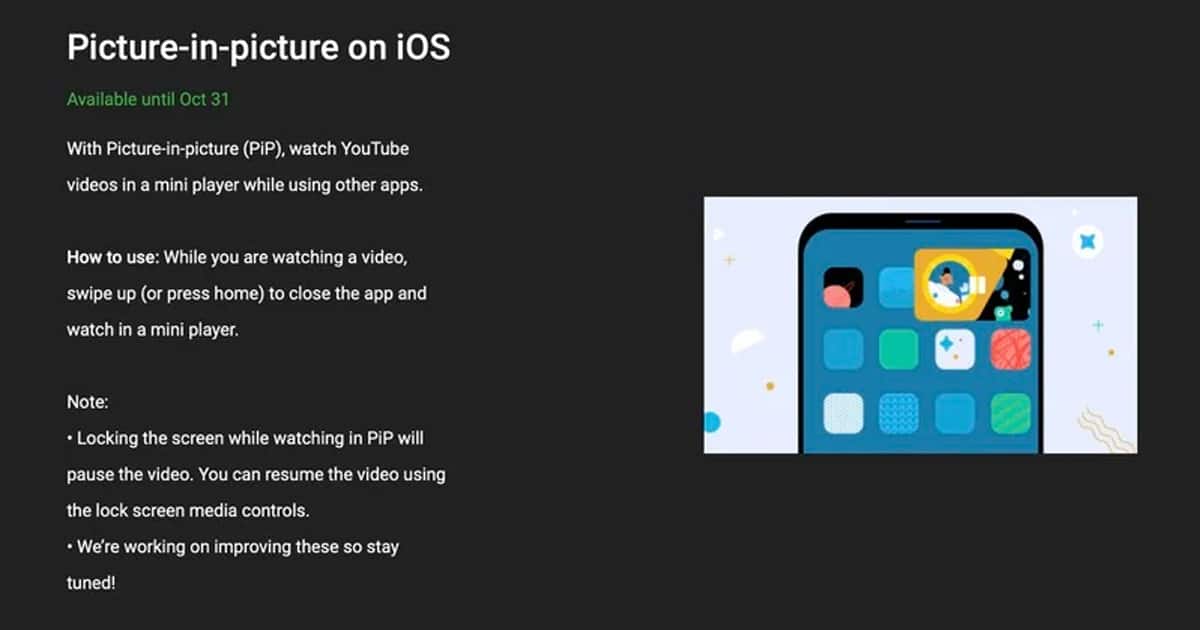 Picture-in-picture on iOS

Available until Oct 31

With Picture-in-picture (PiP), watch YouTube videos in a mini player while using other apps.

How to use: While you are watching a video, swipe up (or press home) to close the app and watch in a mini player.

Note:
• Locking the screen while watching in PiP will pause the video. You can resume the video using the lock screen media controls.
• We're working on improving these so stay tuned!